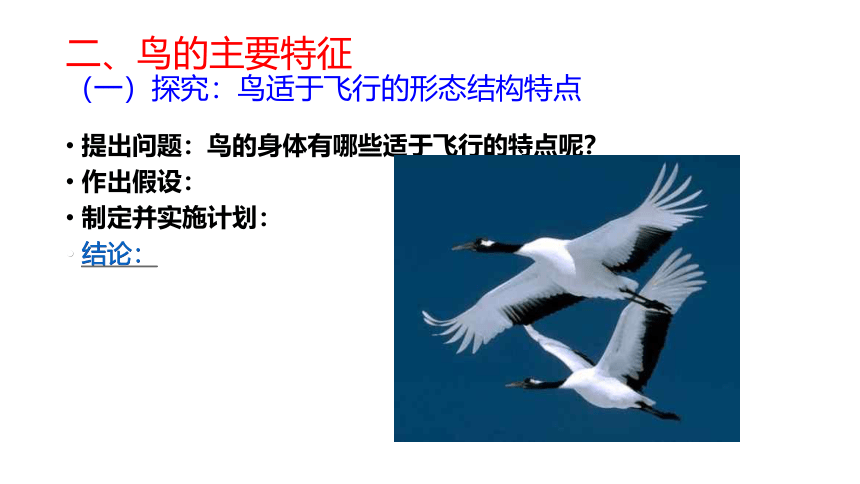 二、鸟的主要特征

（一）探究：鸟适于飞行的形态结构特点

• 提出问题：鸟的身体有哪些适于飞行的特点呢？

• 作出假设：

• 制定并实施计划：

• 结论：